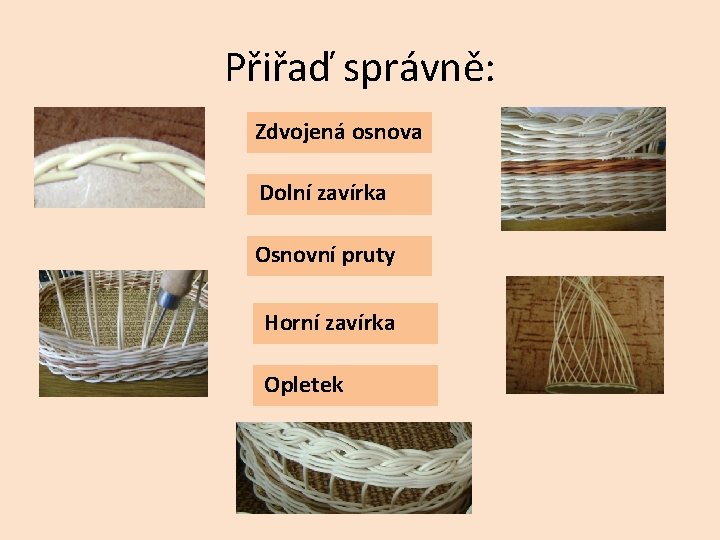 Přiřaď správně:

Zdvojená osnova

Dolní zavírka

Osnovní pruty

Horní zavírka

Opletek